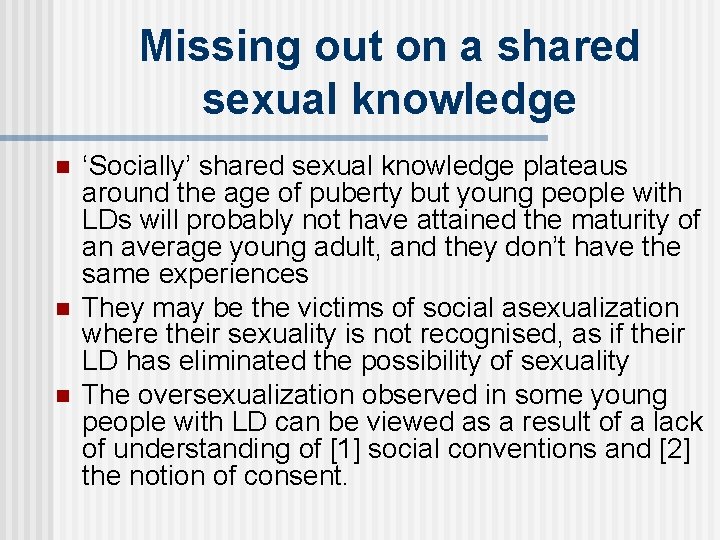 Missing out on a shared sexual knowledge

‘Socially’ shared sexual knowledge plateaus around the age of puberty but young people with LDs will probably not have attained the maturity of an average young adult, and they don’t have the same experiences

They may be the victims of social asexualization where their sexuality is not recognised, as if their LD has eliminated the possibility of sexuality

The oversexualization observed in some young people with LD can be viewed as a result of a lack of understanding of [1] social conventions and [2] the notion of consent.